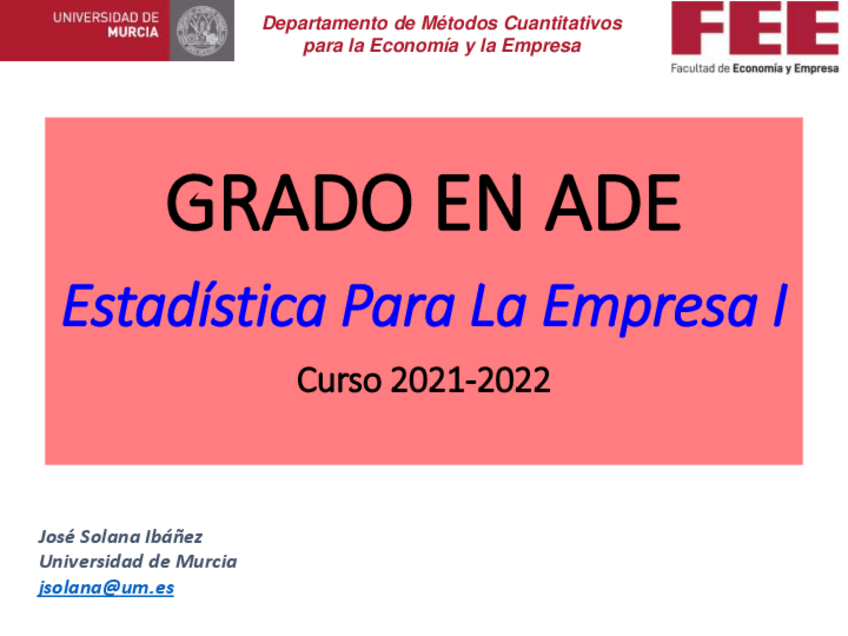 UNIVERSIDAD DE MURCIA

Departamento de Métodos Cuantitativos para la Economía y la Empresa

FEE
Facultad de Economía y Empresa

GRADO EN ADE

Estadística Para La Empresa I

Curso 2021-2022

José Solana Ibáñez
Universidad de Murcia
jsolana@um.es